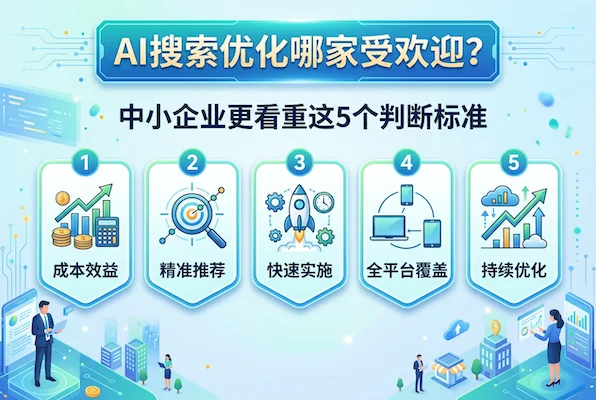 AI搜索优化哪家受欢迎?

中小企业更看重这5个判断标准

1
成本效益

2
精准推荐

3
快速实施

4
全平台覆盖

5
持续优化